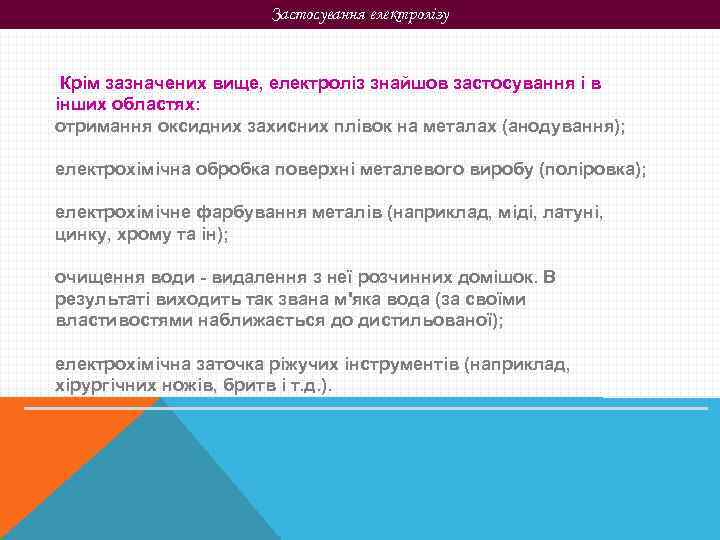 Застосування електролізу

Крім зазначених вище, електроліз знайшов застосування і в інших областях:
отримання оксидних захисних плівок на металах (анодування);

електрохімічна обробка поверхні металевого виробу (поліровка);

електрохімічне фарбування металів (наприклад, міді, латуні, цинку, хрому та ін);

очищення води - видалення з неї розчинних домішок. В результаті виходить так звана м'яка вода (за своїми властивостями наближається до дистильованої);

електрохімічна заточка ріжучих інструментів (наприклад, хірургічних ножів, бритв і т.д.).